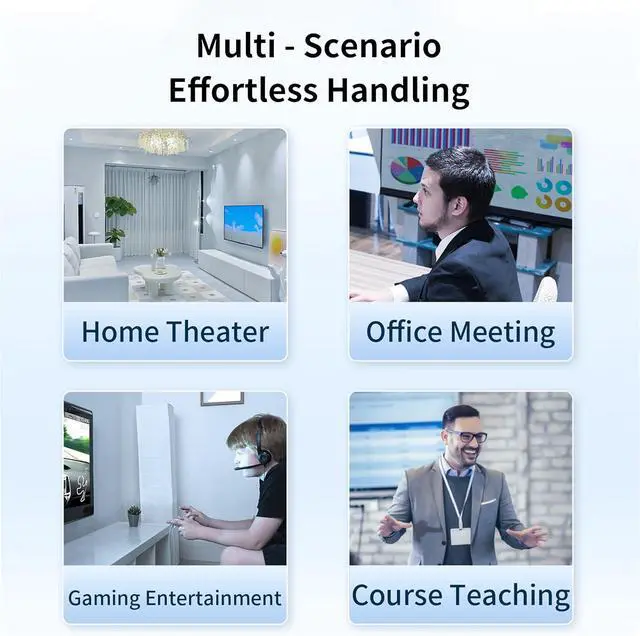 Multi - Scenario
Effortless Handling

Home Theater

Office Meeting

Gaming Entertainment

Course Teaching